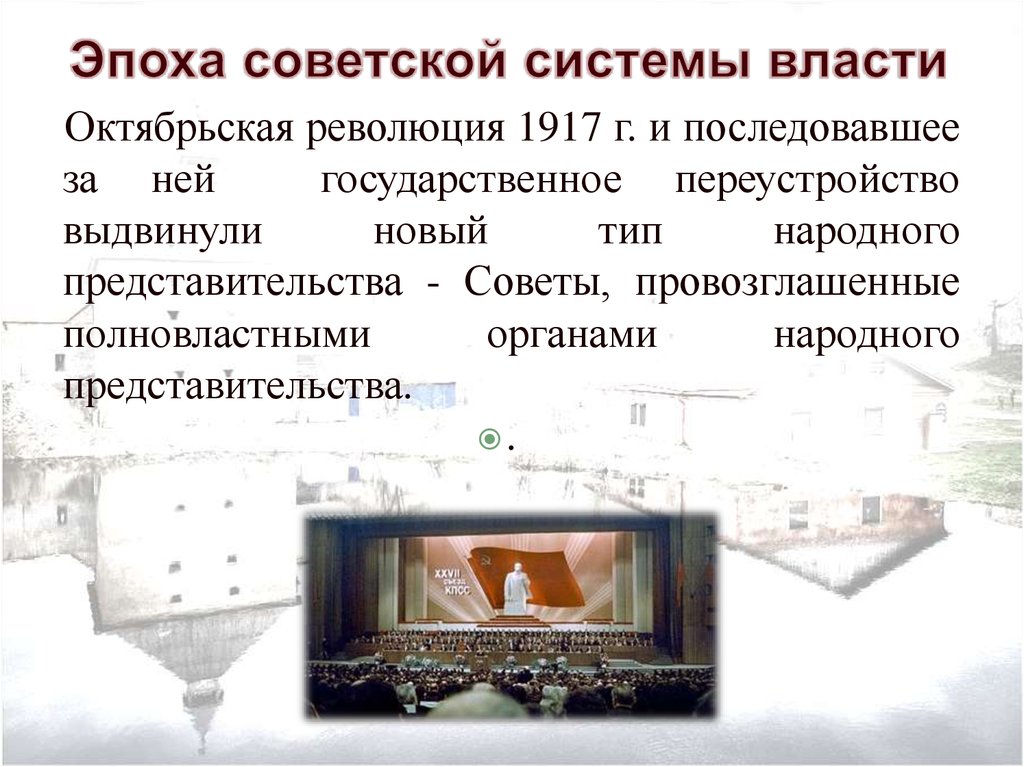 Эпоха советской системы власти

Октябрьская революция 1917 г. и последовавшее за ней государственное переустройство выдвинули новый тип народного представительства - Советы, провозглашенные полновластными органами народного представительства.

.

XXVII СЪЕЗД КПСС